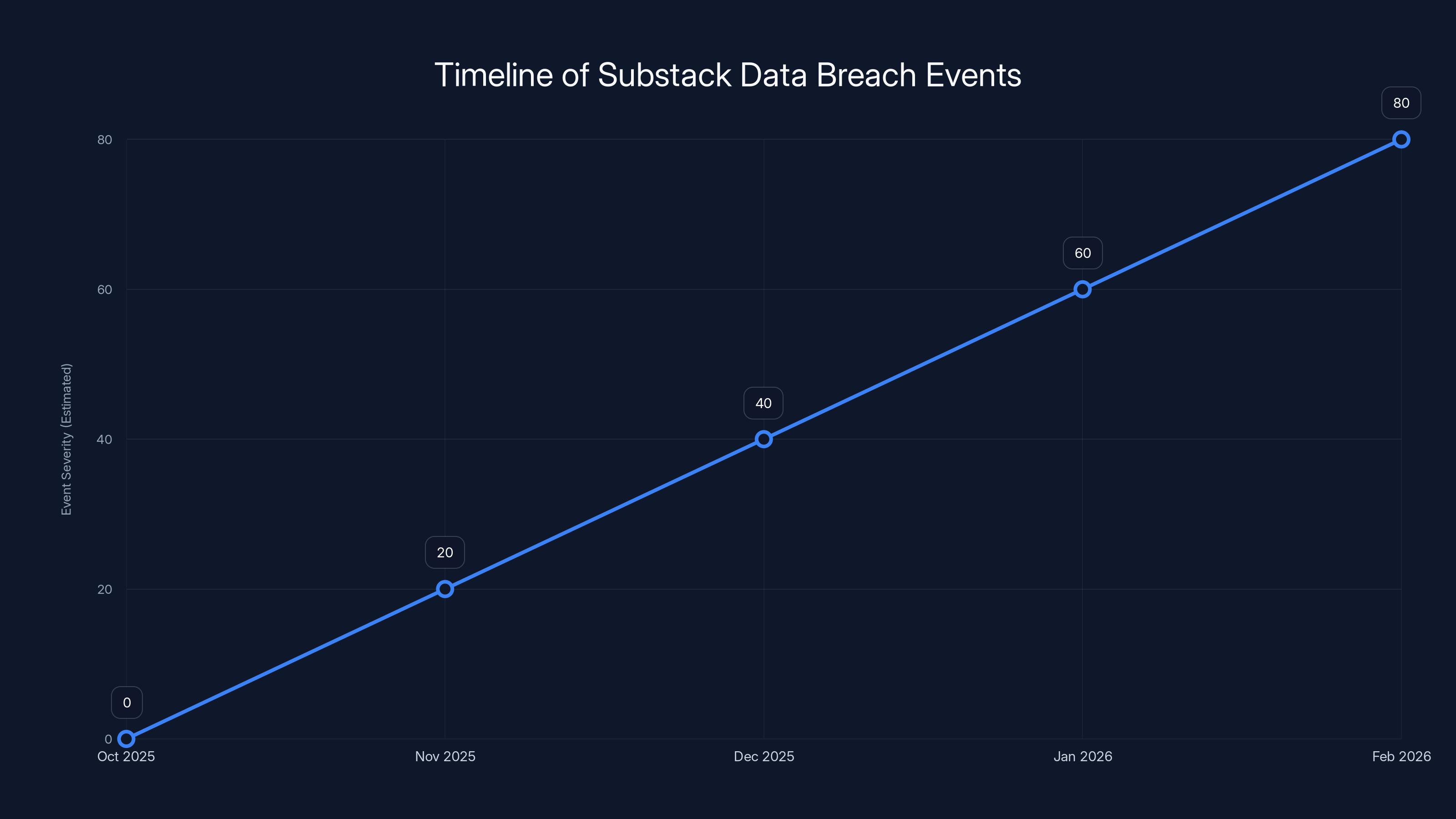 Timeline of Substack Data Breach Events

Event Severity (Estimated)

80
60
40
20
0

0
20
40
60
80

Oct 2025
Nov 2025
Dec 2025
Jan 2026
Feb 2026